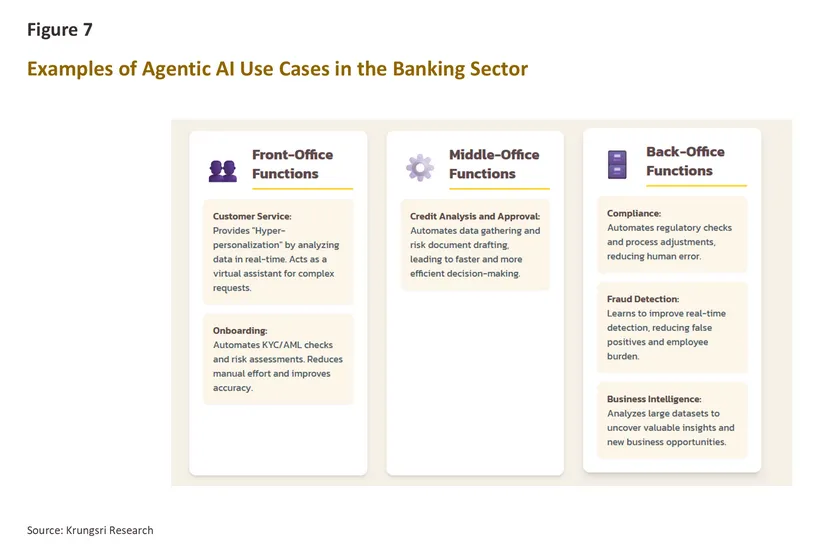 Figure 7

Examples of Agentic AI Use Cases in the Banking Sector

Front-Office Functions

Customer Service:
Provides "Hyper-personalization" by analyzing data in real-time. Acts as a virtual assistant for complex requests.

Onboarding:
Automates KYC/AML checks and risk assessments. Reduces manual effort and improves accuracy.

Middle-Office Functions

Credit Analysis and Approval:
Automates data gathering and risk document drafting, leading to faster and more efficient decision-making.

Back-Office Functions

Compliance:
Automates regulatory checks and process adjustments, reducing human error.

Fraud Detection:
Learns to improve real-time detection, reducing false positives and employee burden.

Business Intelligence:
Analyzes large datasets to uncover valuable insights and new business opportunities.

Source: Krungsri Research